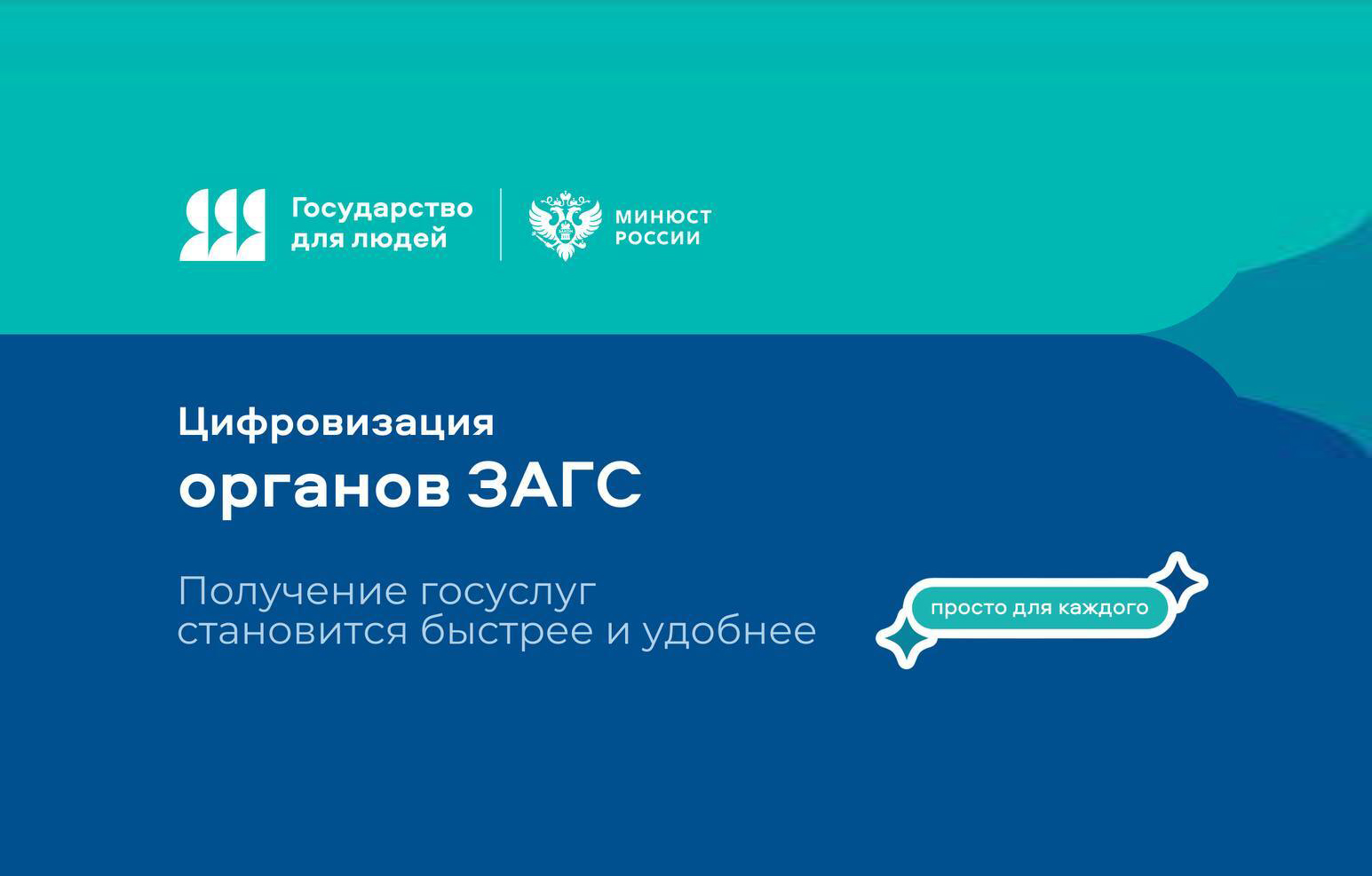 Государство для людей

МИНЮСТ РОССИИ

Цифровизация органов ЗАГС

Получение госуслуг становится быстрее и удобнее

просто для каждого